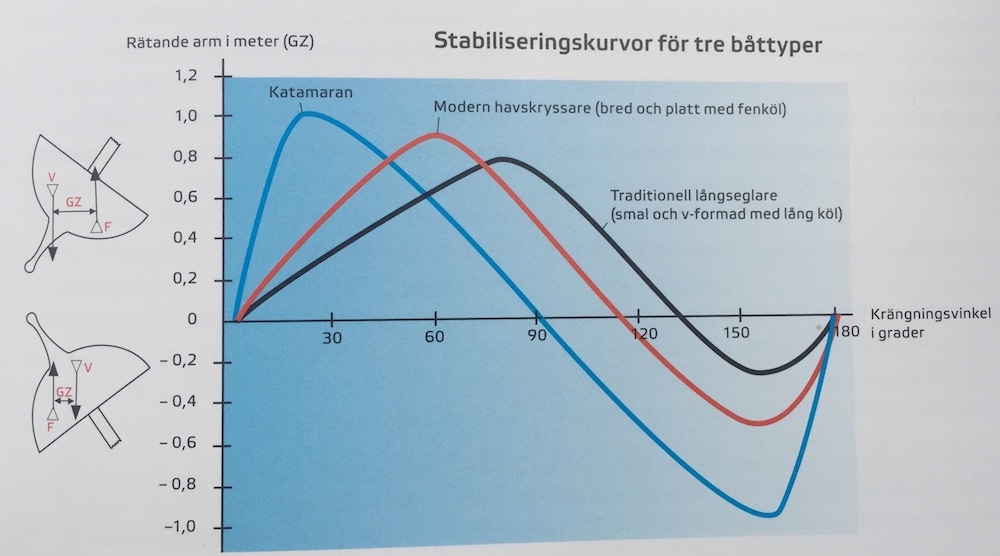 Rätande arm i meter (GZ)

Stabiliseringskurvor för tre båttyper

1,2
1,0
0,8
0,6
0,4
0,2
0
– 0,2
– 0,4
– 0,6
– 0,8
–1,0

Katamaran

Modern havskryssare (bred och platt med fenköl)

Traditionell långseglare (smal och v-formad med lång köl)

30
60
90
120
150
180

Krängningsvinkel i grader

V
GZ
F

V
GZ
F